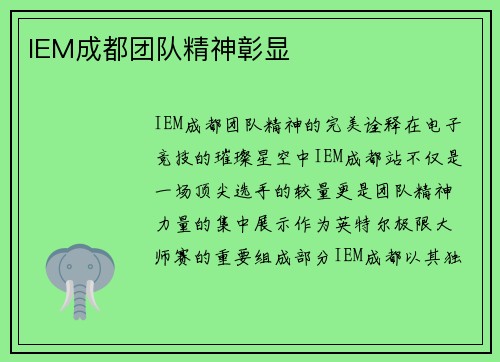 IEM成都团队精神彰显

IEM成都团队精神的完美诠释在电子竞技的璀璨星空中IEM成都站不仅是一场顶尖选手的较量更是团队精神力量的集中展示作为英特尔极限大师赛的重要组成部分IEM成都以其独